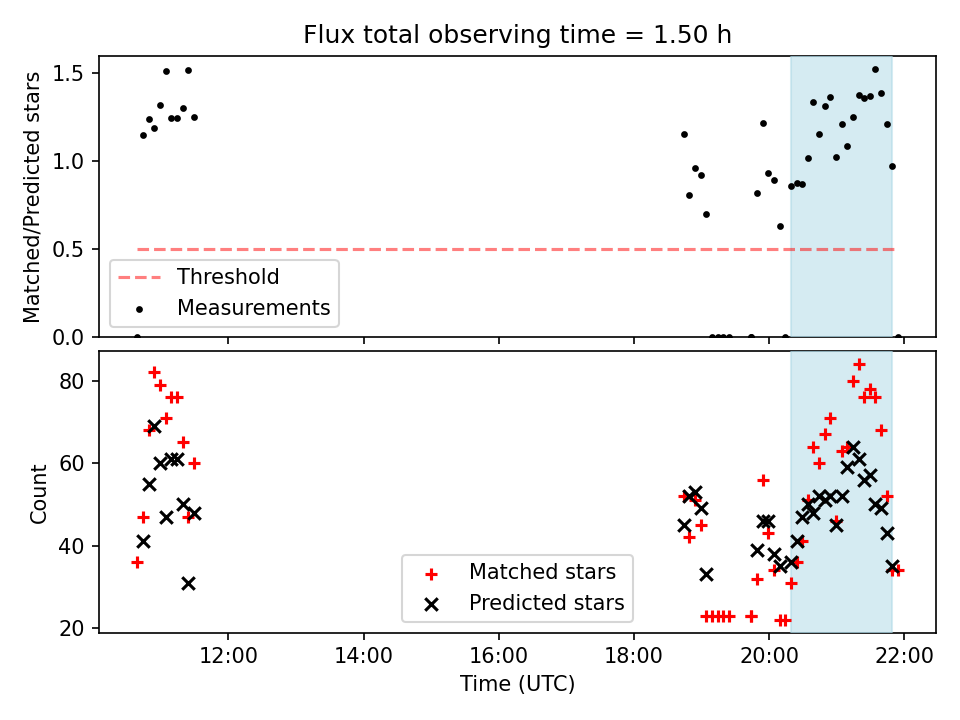 Flux total observing time = 1.50 h

Matched/Predicted stars

1.5
1.0
0.5
0.0

Threshold
Measurements

Count

80
60
40
20

Matched stars
Predicted stars

12:00
14:00
16:00
18:00
20:00
22:00

Time (UTC)